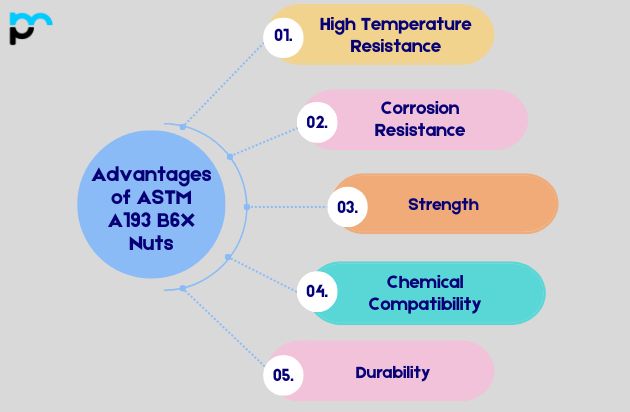 Advantages of ASTM A193 B6X Nuts

01. High Temperature Resistance

02. Corrosion Resistance

03. Strength

04. Chemical Compatibility

05. Durability